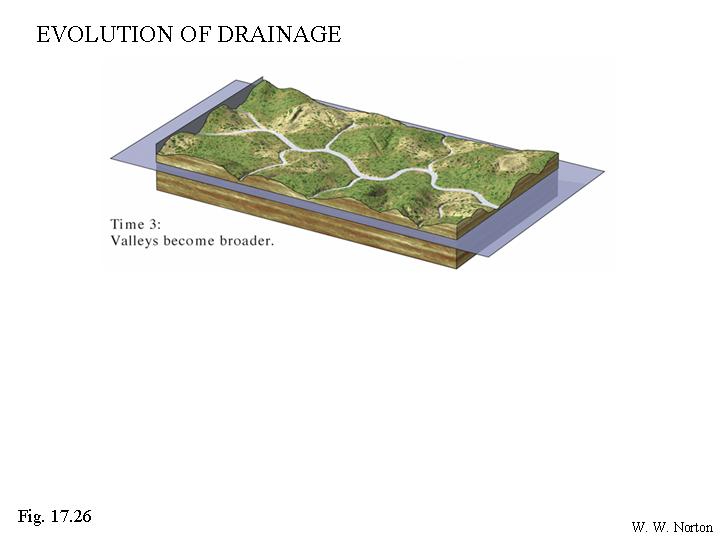 EVOLUTION OF DRAINAGE

Time 3:
Valleys become broader.

Fig. 17.26

W. W. Norton